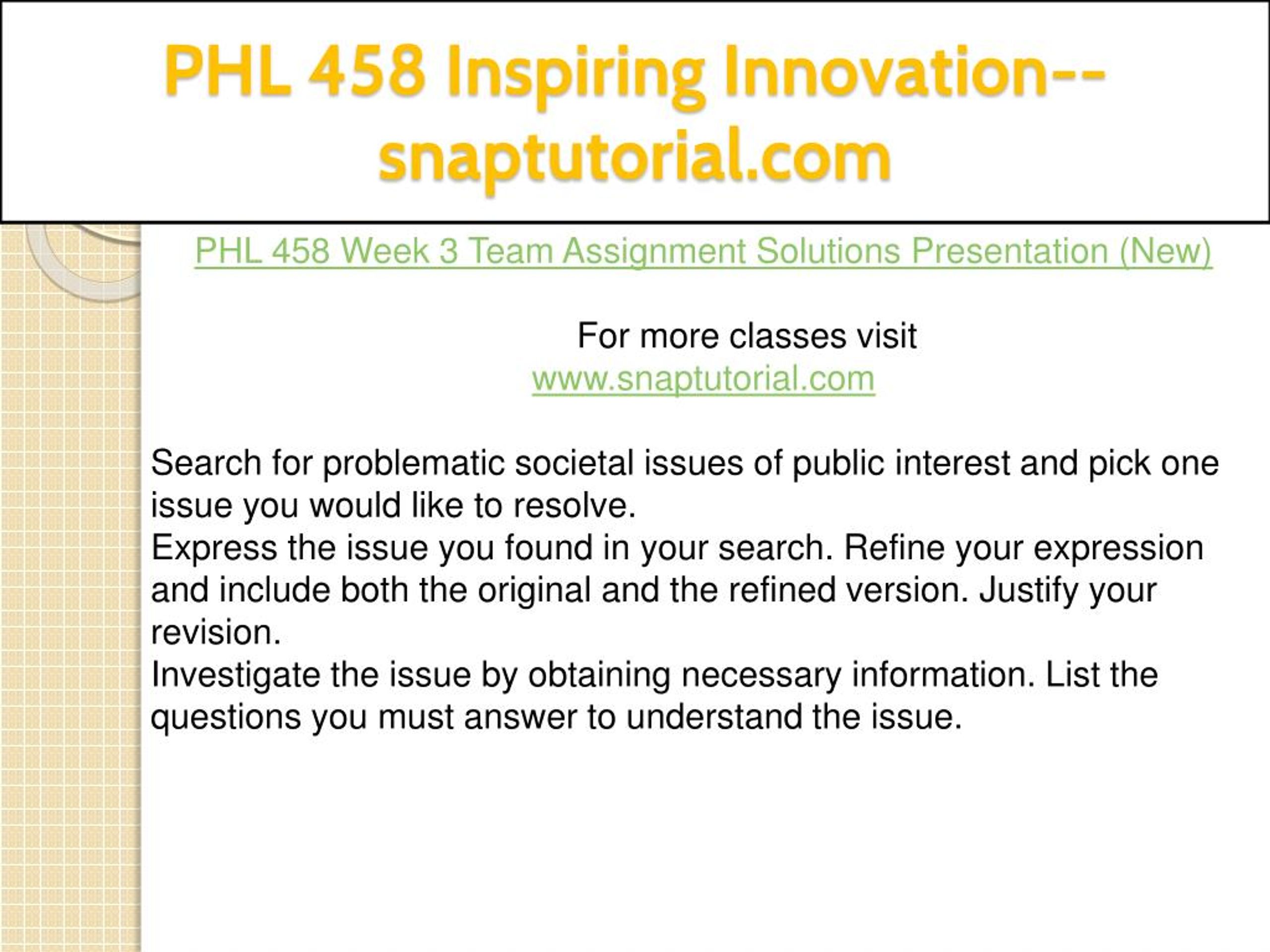 PHL 458 Inspiring Innovation--snaptutorial.com

PHL 458 Week 3 Team Assignment Solutions Presentation (New)

For more classes visit
www.snaptutorial.com

Search for problematic societal issues of public interest and pick one issue you would like to resolve.
Express the issue you found in your search. Refine your expression and include both the original and the refined version. Justify your revision.
Investigate the issue by obtaining necessary information. List the questions you must answer to understand the issue.